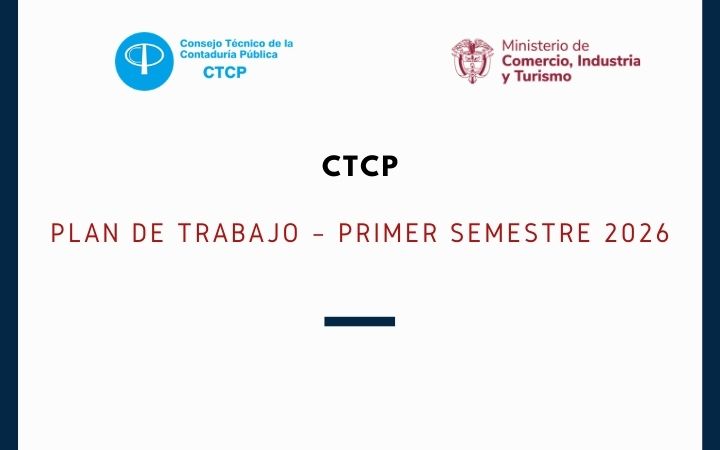 Consejo Técnico de la Contaduría Pública
CTCP

Ministerio de
Comercio, Industria
y Turismo

CTCP

PLAN DE TRABAJO – PRIMER SEMESTRE 2026